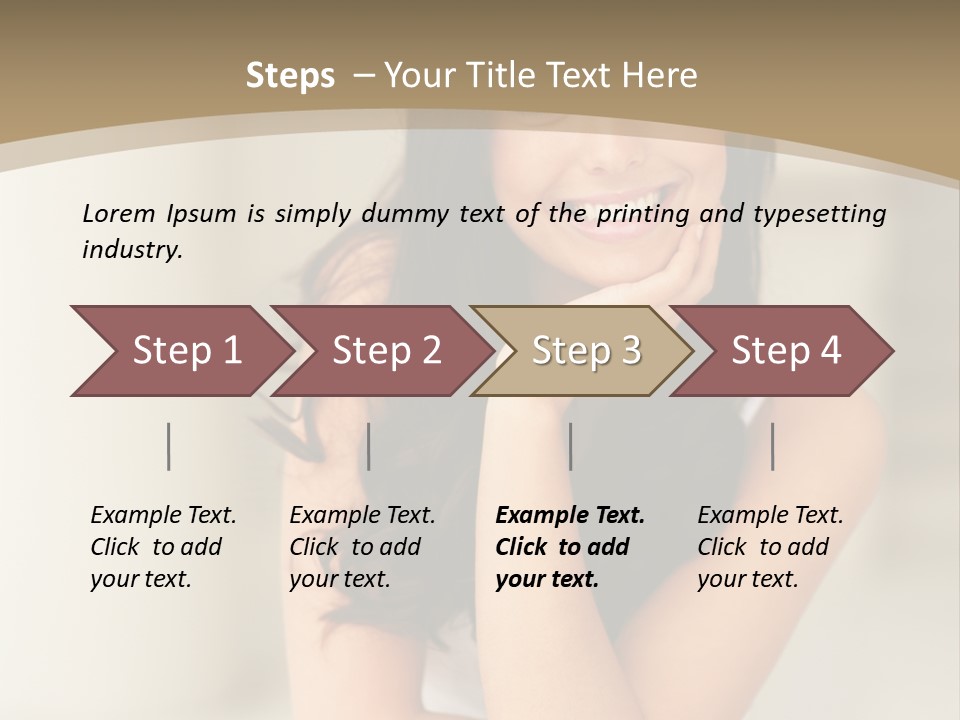 Steps – Your Title Text Here

Lorem Ipsum is simply dummy text of the printing and typesetting industry.

Step 1

Step 2

Step 3

Step 4

Example Text. Click to add your text.

Example Text. Click to add your text.

Example Text. Click to add your text.

Example Text. Click to add your text.